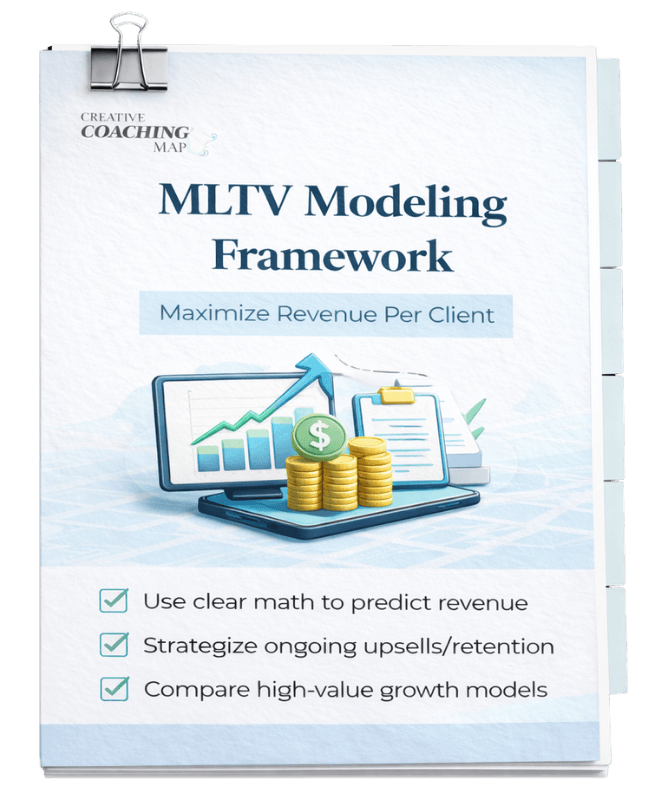 CREATIVE
COACHING
MAP

MLTV Modeling Framework

Maximize Revenue Per Client

$

Use clear math to predict revenue

Strategize ongoing upsells/retention

Compare high-value growth models